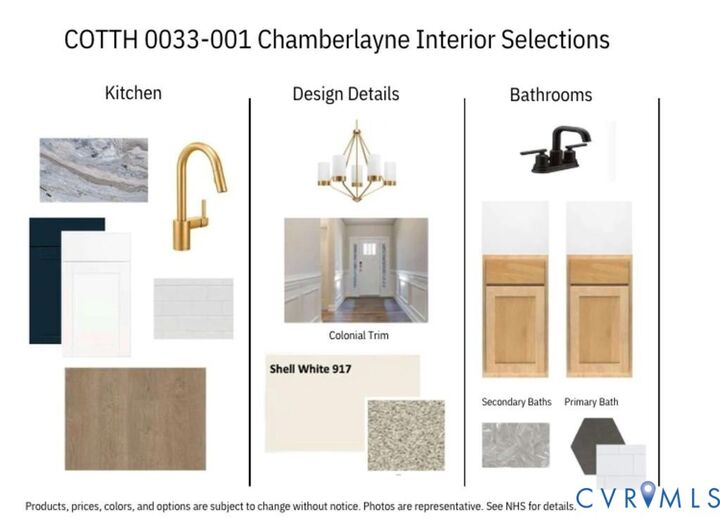 COTTH 0033-001 Chamberlayne Interior Selections

Kitchen

Design Details

Colonial Trim

Shell White 917

Bathrooms

Secondary Baths

Primary Bath

Products, prices, colors, and options are subject to change without notice. Photos are representative. See NHS for details.

CVRMLS